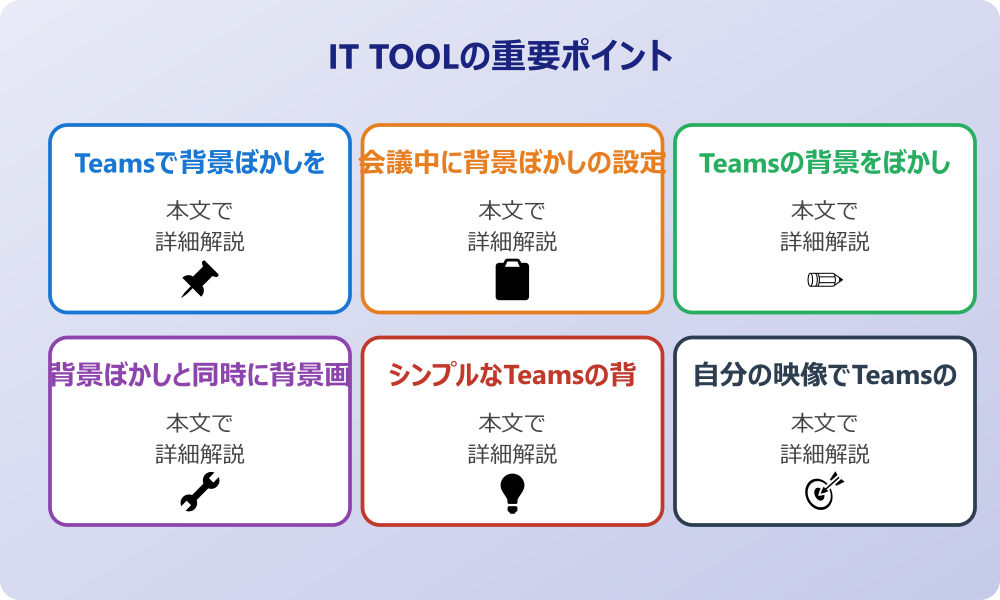 IT TOOLの重要ポイント

Teamsで背景ぼかしを

本文で
詳細解説

会議中に背景ぼかしの設定

本文で
詳細解説

Teamsの背景をぼかし

本文で
詳細解説

背景ぼかしと同時に背景画

本文で
詳細解説

シンプルなTeamsの背

本文で
詳細解説

自分の映像でTeamsの

本文で
詳細解説